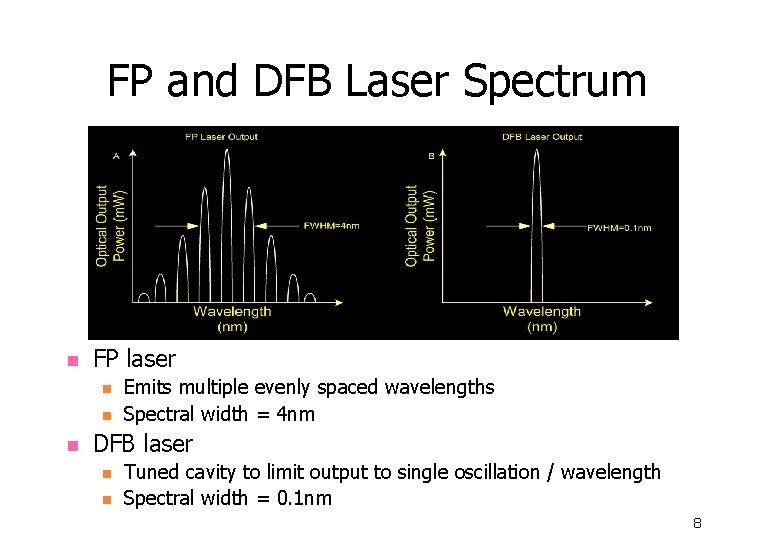 FP and DFB Laser Spectrum

FP Laser Output

A

Optical Output Power (mW)

FWHM=4nm

Wavelength (nm)

DFB Laser Output

B

Optical Output Power (mW)

FWHM=0.1nm

Wavelength (nm)

- FP laser
  - Emits multiple evenly spaced wavelengths
  - Spectral width = 4nm
- DFB laser
  - Tuned cavity to limit output to single oscillation / wavelength
  - Spectral width = 0.1nm

8